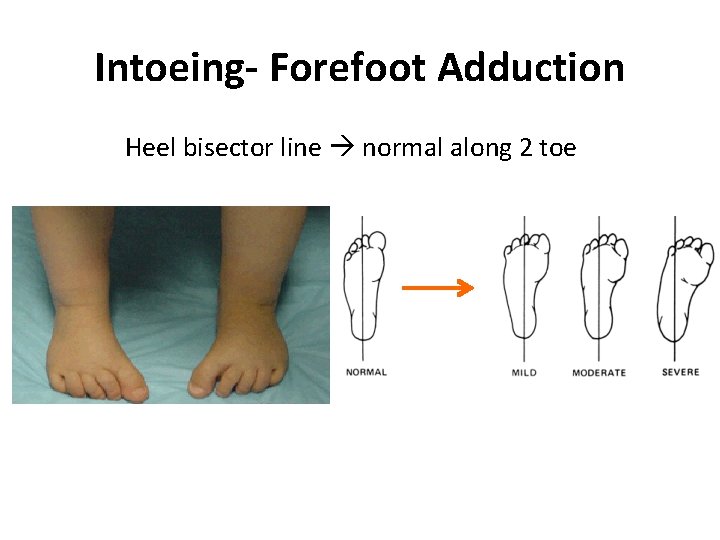 Intoeing- Forefoot Adduction

Heel bisector line → normal along 2 toe

NORMAL

MILD

MODERATE

SEVERE